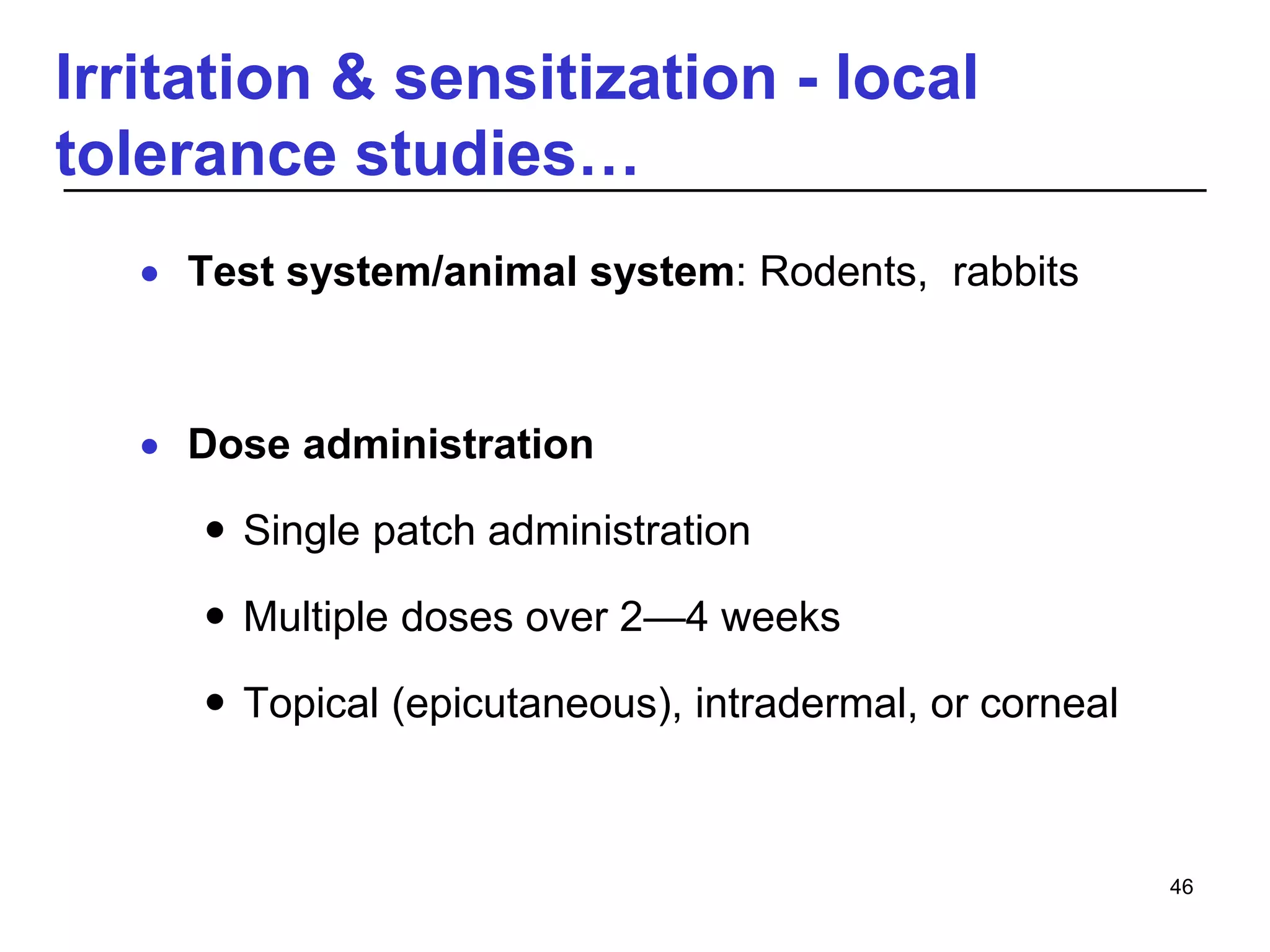 Irritation & sensitization - local tolerance studies…

• Test system/animal system: Rodents, rabbits

• Dose administration

• Single patch administration

• Multiple doses over 2—4 weeks

• Topical (epicutaneous), intradermal, or corneal

46